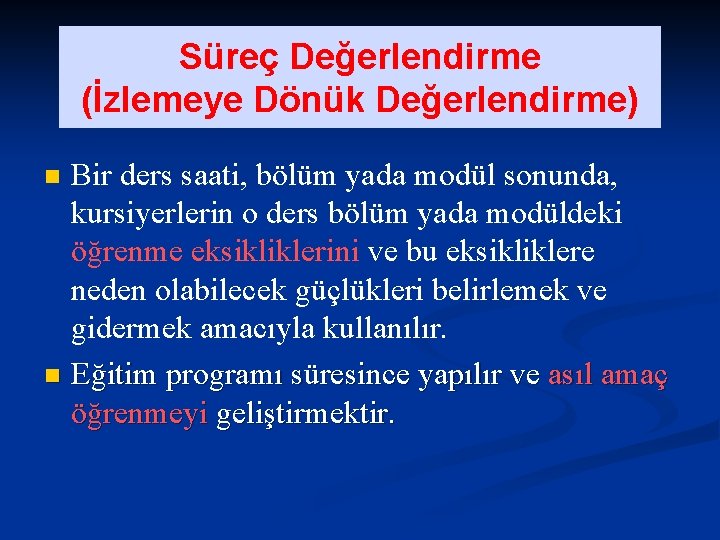 Süreç Değerlendirme
(İzlemeye Dönük Değerlendirme)

Bir ders saati, bölüm yada modül sonunda, kursiyerlerin o ders bölüm yada modüldeki öğrenme eksikliklerini ve bu eksikliklere neden olabilecek güçlükleri belirlemek ve gidermek amacıyla kullanılır.

Eğitim programı süresince yapılır ve asıl amaç öğrenmeyi geliştirmektir.